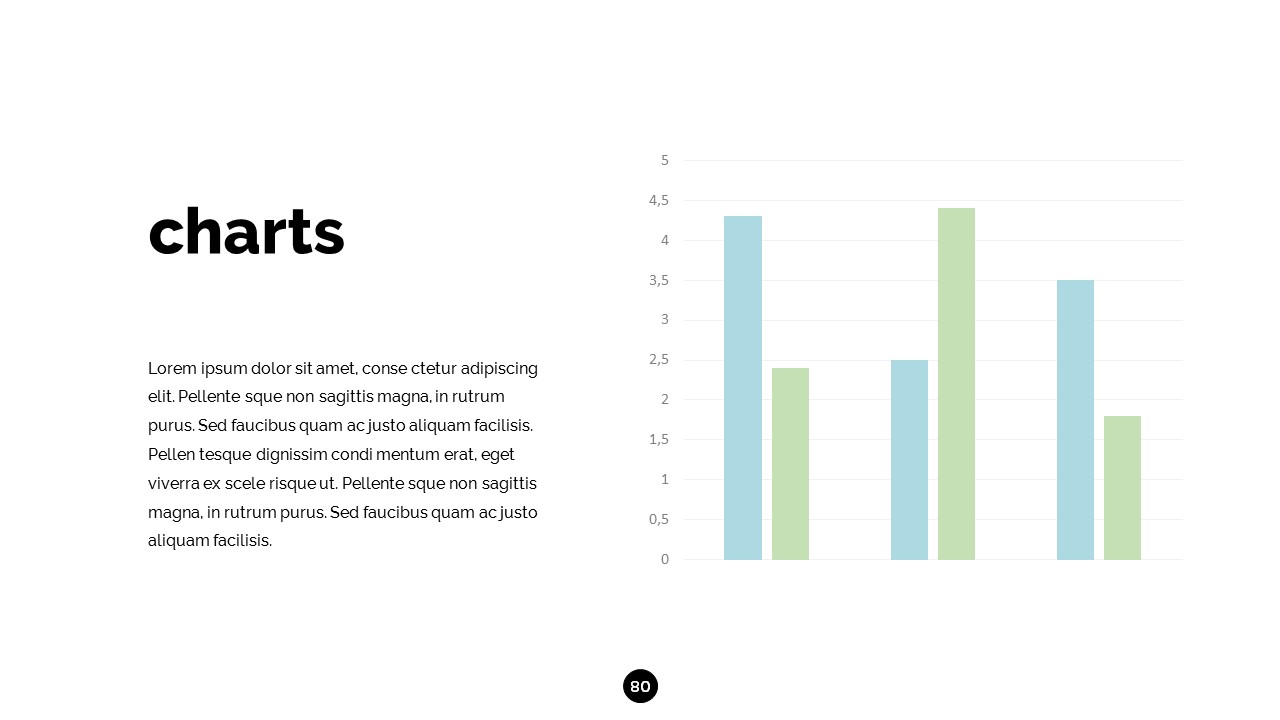 charts

Lorem ipsum dolor sit amet, conse ctetur adipiscing elit. Pellente sque non sagittis magna, in rutrum purus. Sed faucibus quam ac justo aliquam facilisis. Pellen tesque dignissim condi mentum erat, eget viverra ex scele risque ut. Pellente sque non sagittis magna, in rutrum purus. Sed faucibus quam ac justo aliquam facilisis.

5
4,5
4
3,5
3
2,5
2
1,5
1
0,5
0

80